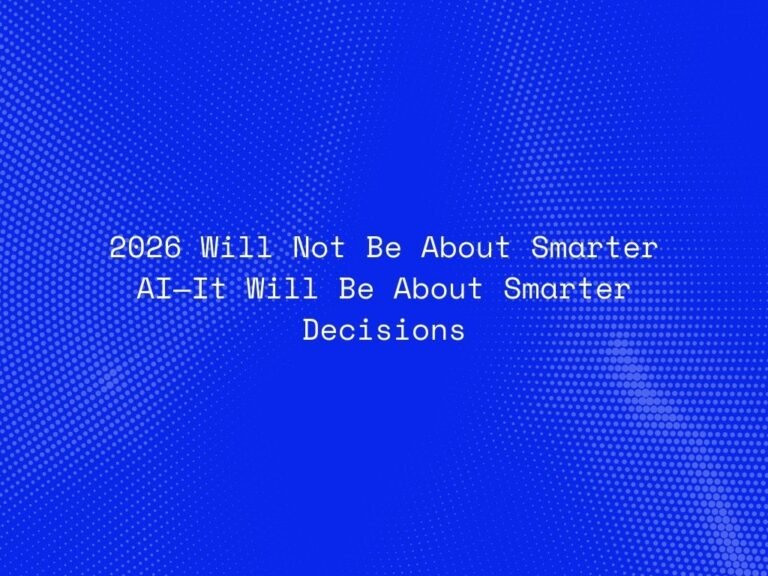 2026 Will Not Be About Smarter AI—It Will Be About Smarter Decisions